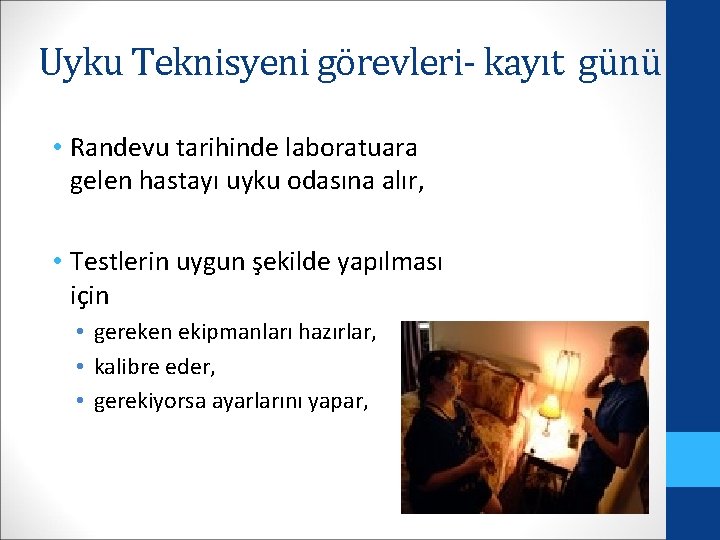 Uyku Teknisyeni görevleri- kayıt günü

• Randevu tarihinde laboratuara gelen hastayı uyku odasına alır,

• Testlerin uygun şekilde yapılması için
  • gereken ekipmanları hazırlar,
  • kalibre eder,
  • gerekiyorsa ayarlarını yapar,